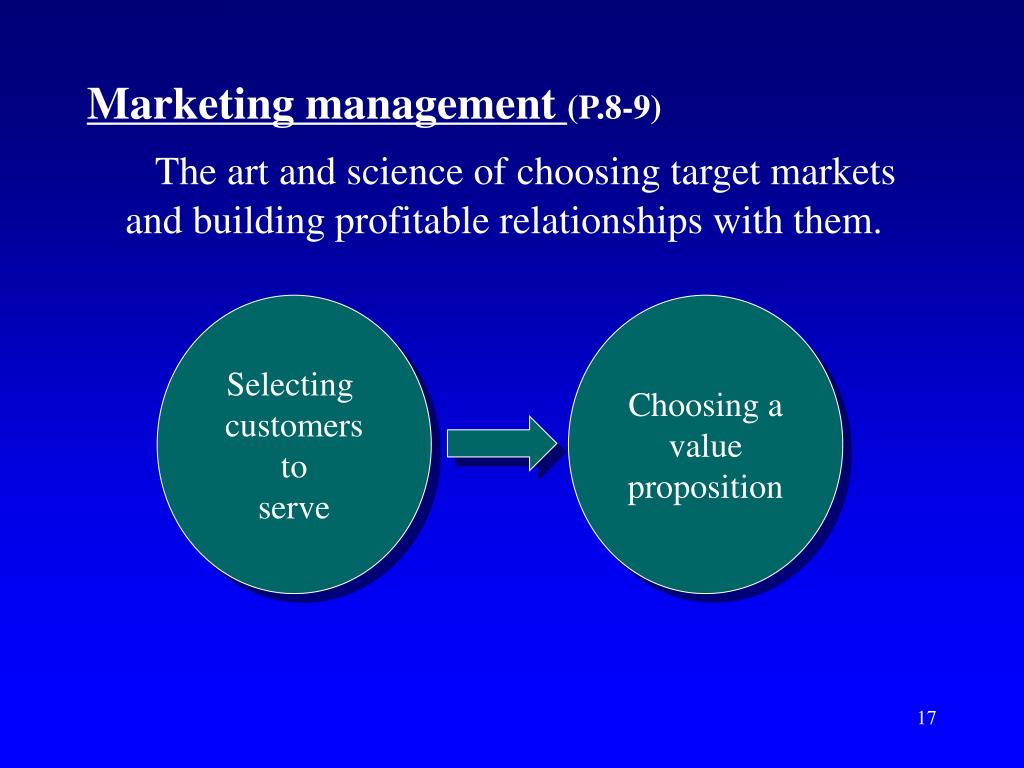 Marketing management (P.8-9)

The art and science of choosing target markets and building profitable relationships with them.

Selecting customers to serve

Choosing a value proposition

17